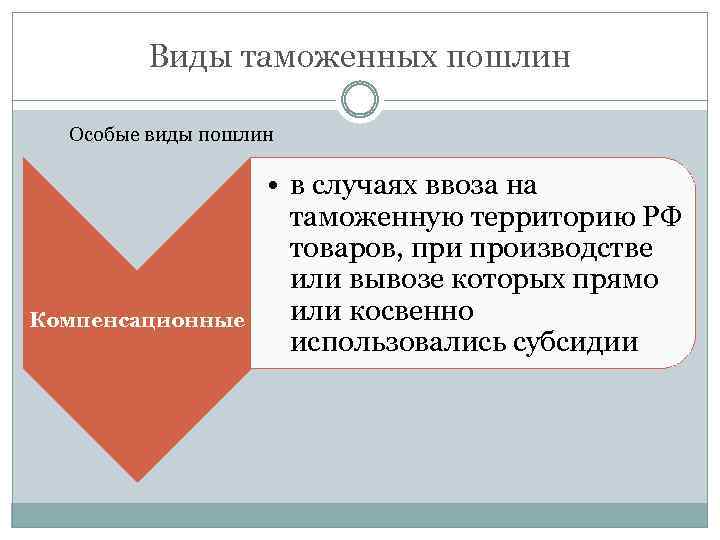 Виды таможенных пошлин

Особые виды пошлин

Компенсационные

• в случаях ввоза на таможенную территорию РФ товаров, при производстве или вывозе которых прямо или косвенно использовались субсидии